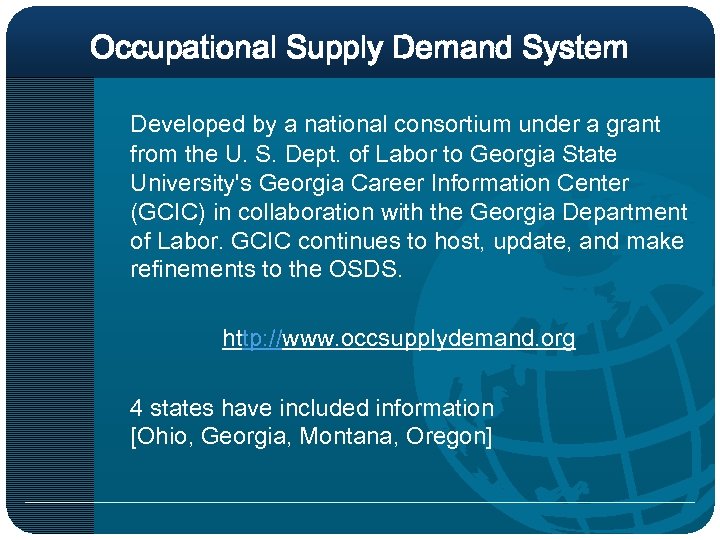 Occupational Supply Demand System

Developed by a national consortium under a grant from the U. S. Dept. of Labor to Georgia State University's Georgia Career Information Center (GCIC) in collaboration with the Georgia Department of Labor. GCIC continues to host, update, and make refinements to the OSDS.

http://www.occsupplydemand.org

4 states have included information
[Ohio, Georgia, Montana, Oregon]